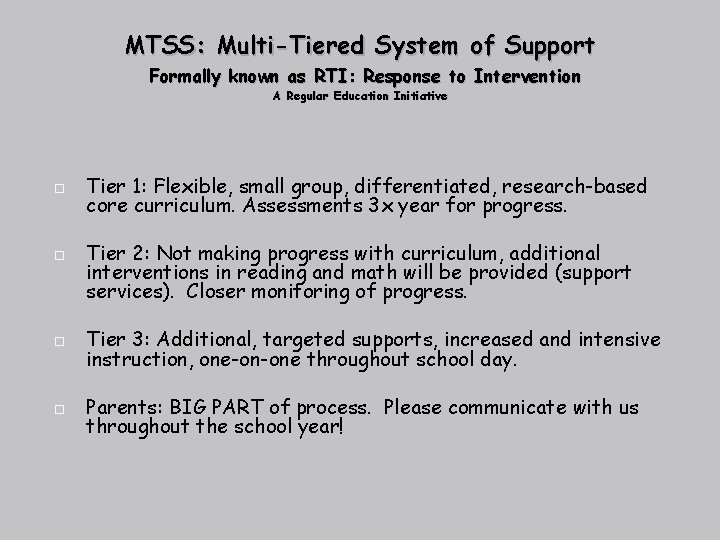 MTSS: Multi-Tiered System of Support
Formally known as RTI: Response to Intervention
A Regular Education Initiative

□ Tier 1: Flexible, small group, differentiated, research-based core curriculum. Assessments 3x year for progress.

□ Tier 2: Not making progress with curriculum, additional interventions in reading and math will be provided (support services). Closer monitoring of progress.

□ Tier 3: Additional, targeted supports, increased and intensive instruction, one-on-one throughout school day.

□ Parents: BIG PART of process. Please communicate with us throughout the school year!